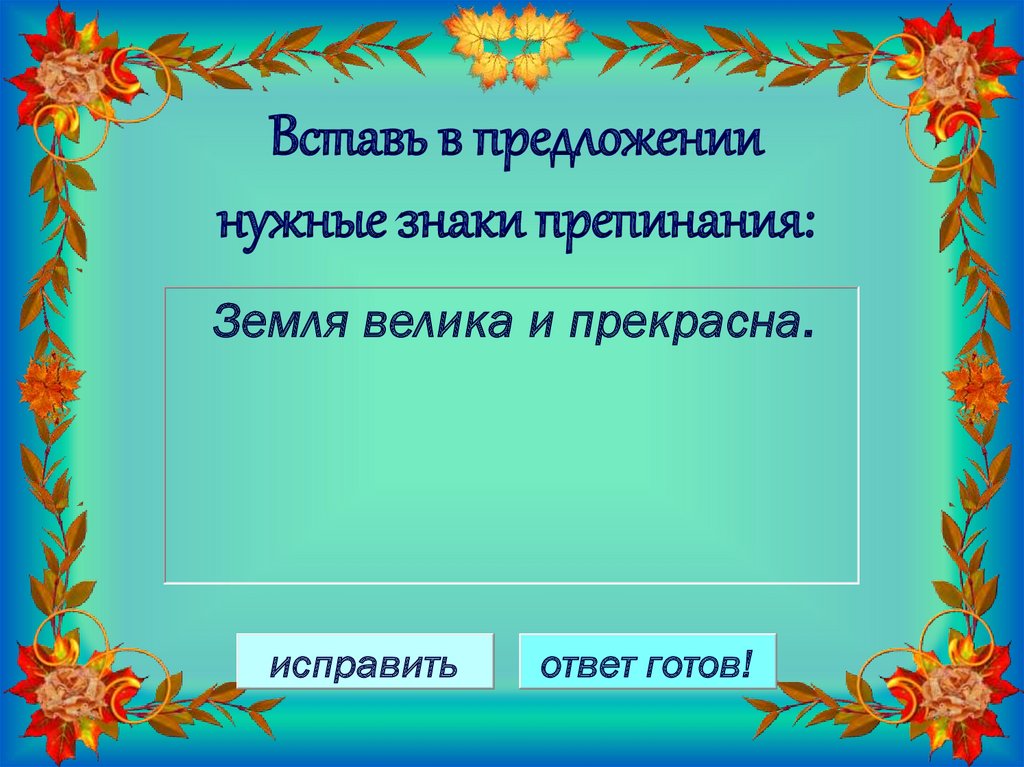 Вставь в предложении нужные знаки препинания:

Земля велика и прекрасна.

исправить

ответ готов!